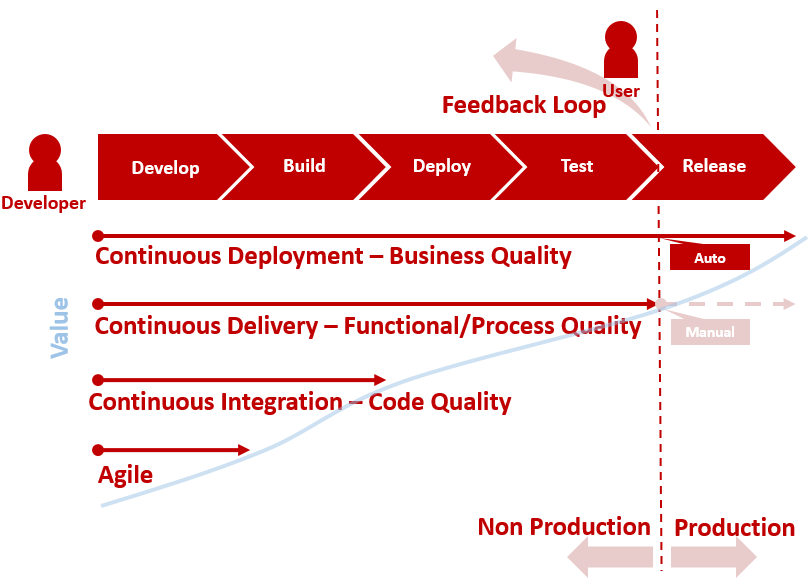 User

Feedback Loop

Developer

Develop

Build

Deploy

Test

Release

Continuous Deployment – Business Quality

Auto

Value

Continuous Delivery – Functional/Process Quality

Manual

Continuous Integration – Code Quality

Agile

Non Production

Production